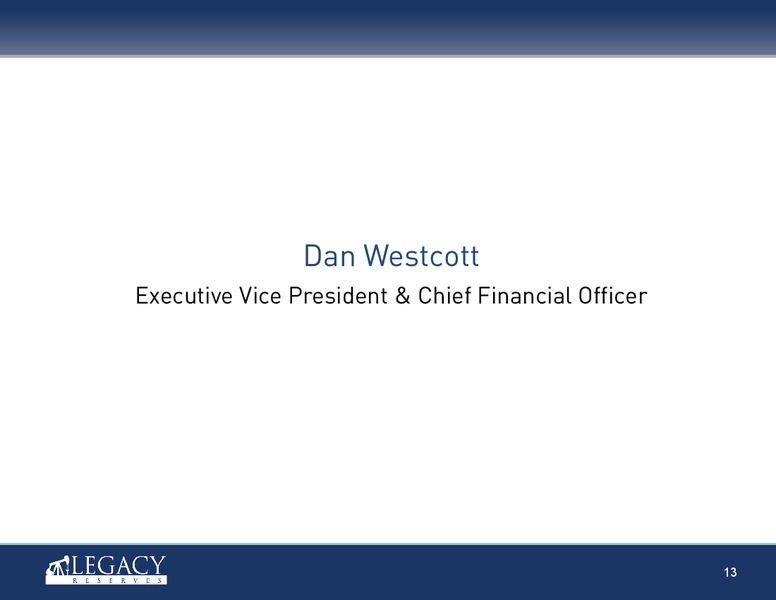 Dan Westcott

Executive Vice President & Chief Financial Officer

LEGACY
RESERVES

13